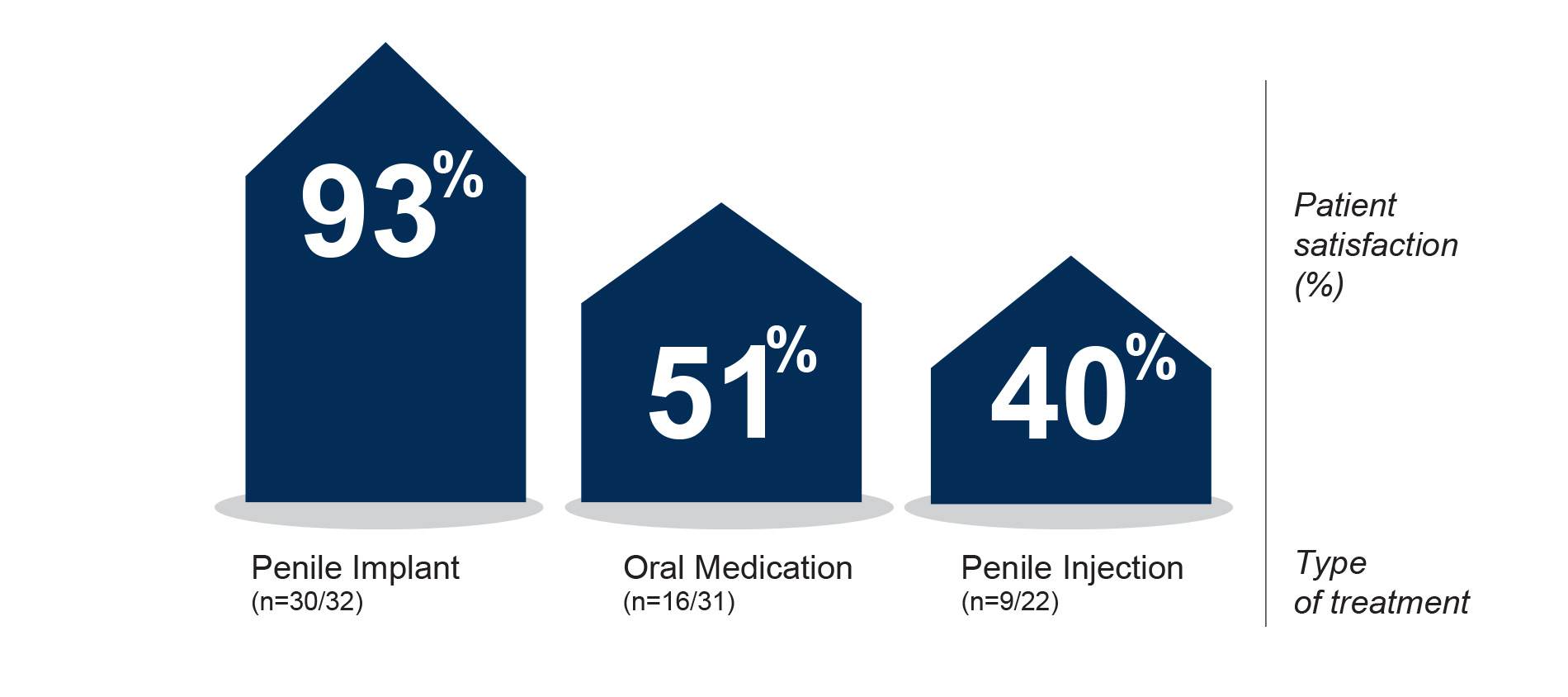 93%

51%

40%

Patient satisfaction (%)

Penile Implant
(n=30/32)

Oral Medication
(n=16/31)

Penile Injection
(n=9/22)

Type of treatment